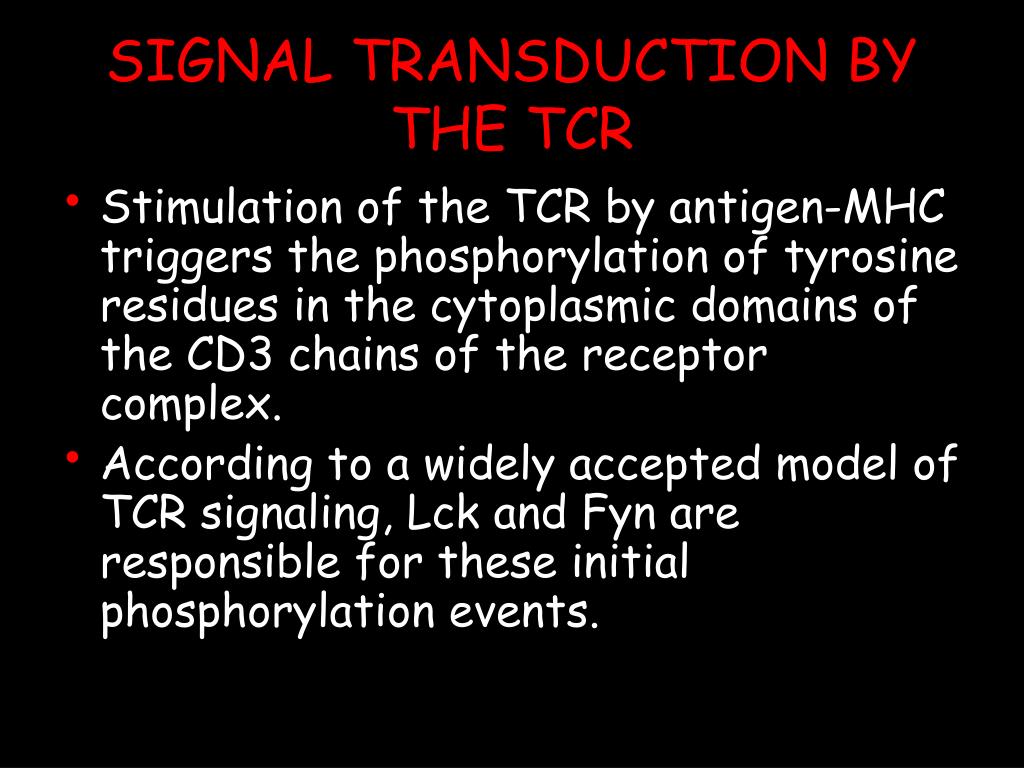 SIGNAL TRANSDUCTION BY THE TCR

• Stimulation of the TCR by antigen-MHC triggers the phosphorylation of tyrosine residues in the cytoplasmic domains of the CD3 chains of the receptor complex.

• According to a widely accepted model of TCR signaling, Lck and Fyn are responsible for these initial phosphorylation events.